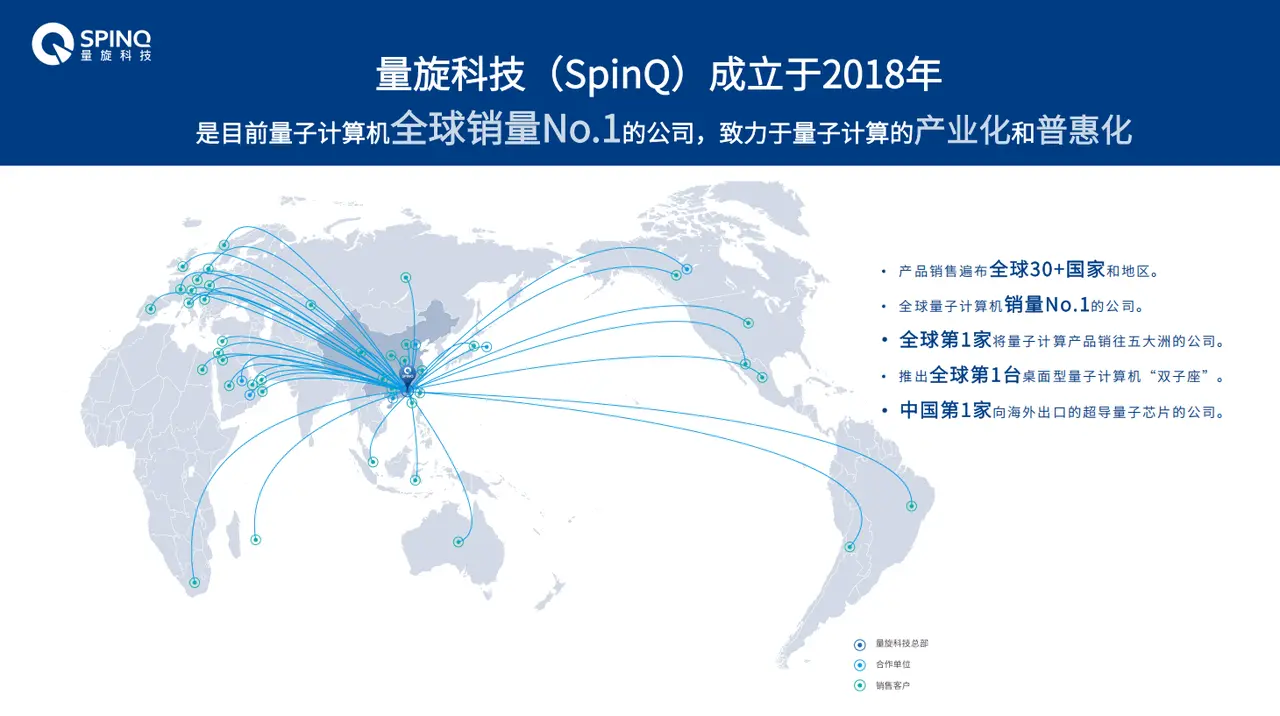 SPINQ
量旋科技

量旋科技（SpinQ）成立于2018年
是目前量子计算机全球销量No.1的公司，致力于量子计算的产业化和普惠化

• 产品销售遍布全球30+国家和地区。
• 全球量子计算机销量No.1的公司。
• 全球第1家将量子计算产品销往五大洲的公司。
• 推出全球第1台桌面型量子计算机“双子座”。
• 中国第1家向海外出口的超导量子芯片的公司。

量旋科技总部
合作单位
销售客户